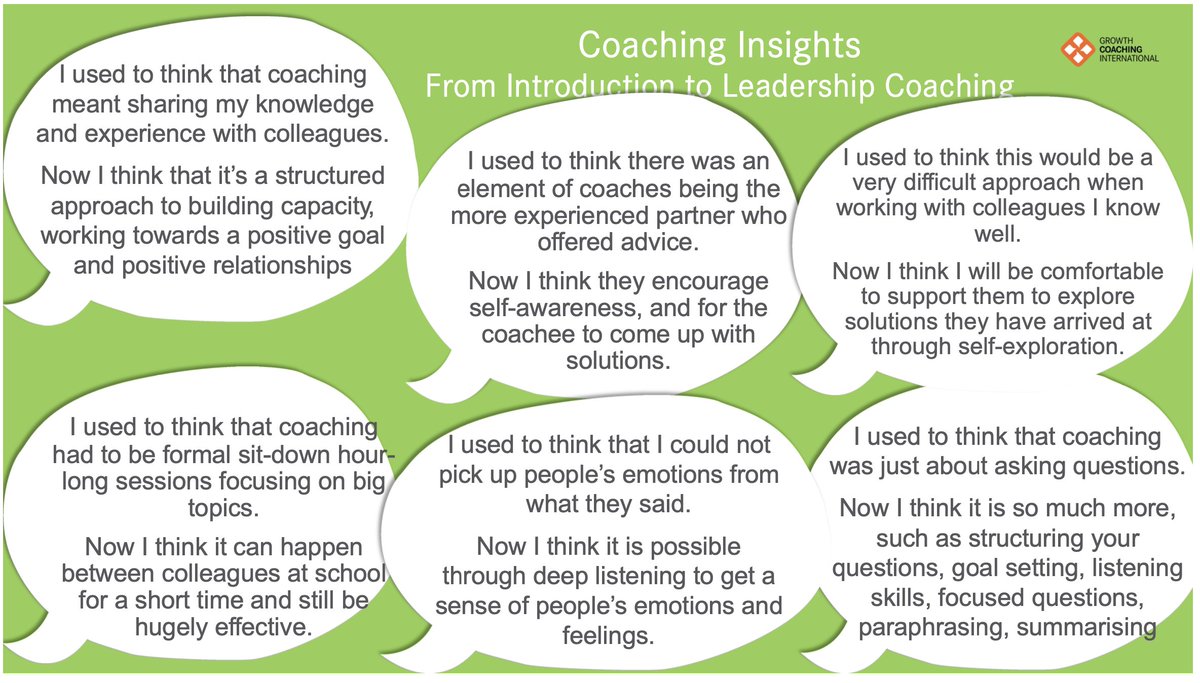 Coaching Insights
From Introduction to Leadership Coaching

GROWTH COACHING INTERNATIONAL

I used to think that coaching meant sharing my knowledge and experience with colleagues.

Now I think that it's a structured approach to building capacity, working towards a positive goal and positive relationships

I used to think there was an element of coaches being the more experienced partner who offered advice.

Now I think they encourage self-awareness, and for the coachee to come up with solutions.

I used to think this would be a very difficult approach when working with colleagues I know well.

Now I think I will be comfortable to support them to explore solutions they have arrived at through self-exploration.

I used to think that coaching had to be formal sit-down hour-long sessions focusing on big topics.

Now I think it can happen between colleagues at school for a short time and still be hugely effective.

I used to think that I could not pick up people's emotions from what they said.

Now I think it is possible through deep listening to get a sense of people's emotions and feelings.

I used to think that coaching was just about asking questions.

Now I think it is so much more, such as structuring your questions, goal setting, listening skills, focused questions, paraphrasing, summarising